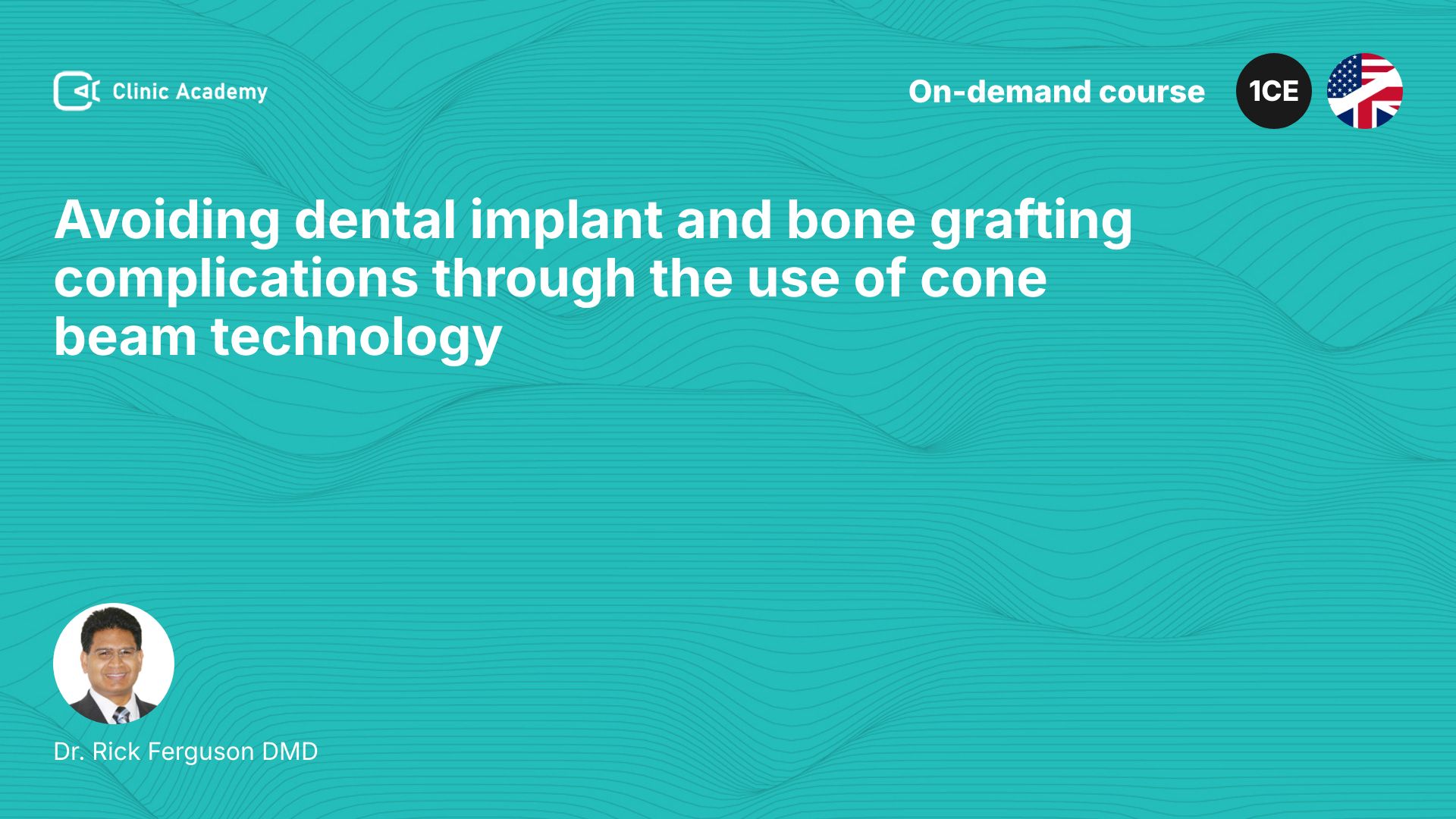 Clinic Academy

On-demand course

1CE

Avoiding dental implant and bone grafting complications through the use of cone beam technology

Dr. Rick Ferguson DMD